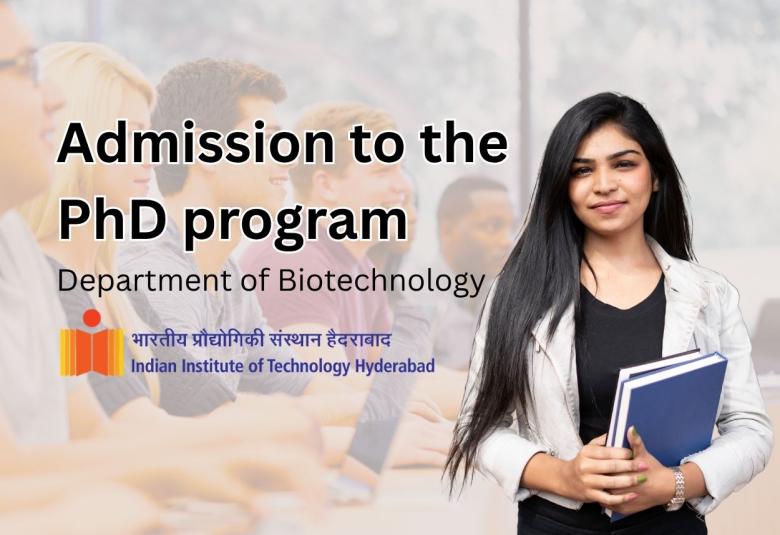 Admission to the PhD program

Department of Biotechnology

भारतीय प्रौद्योगिकी संस्थान हैदराबाद
Indian Institute of Technology Hyderabad